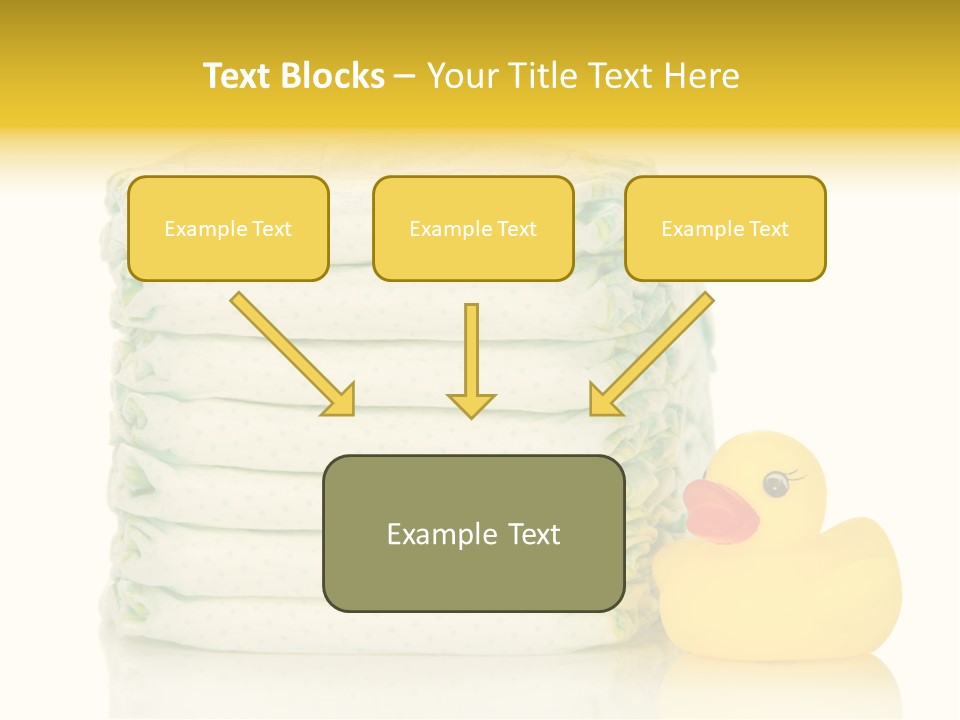 Text Blocks – Your Title Text Here

Example Text

Example Text

Example Text

Example Text